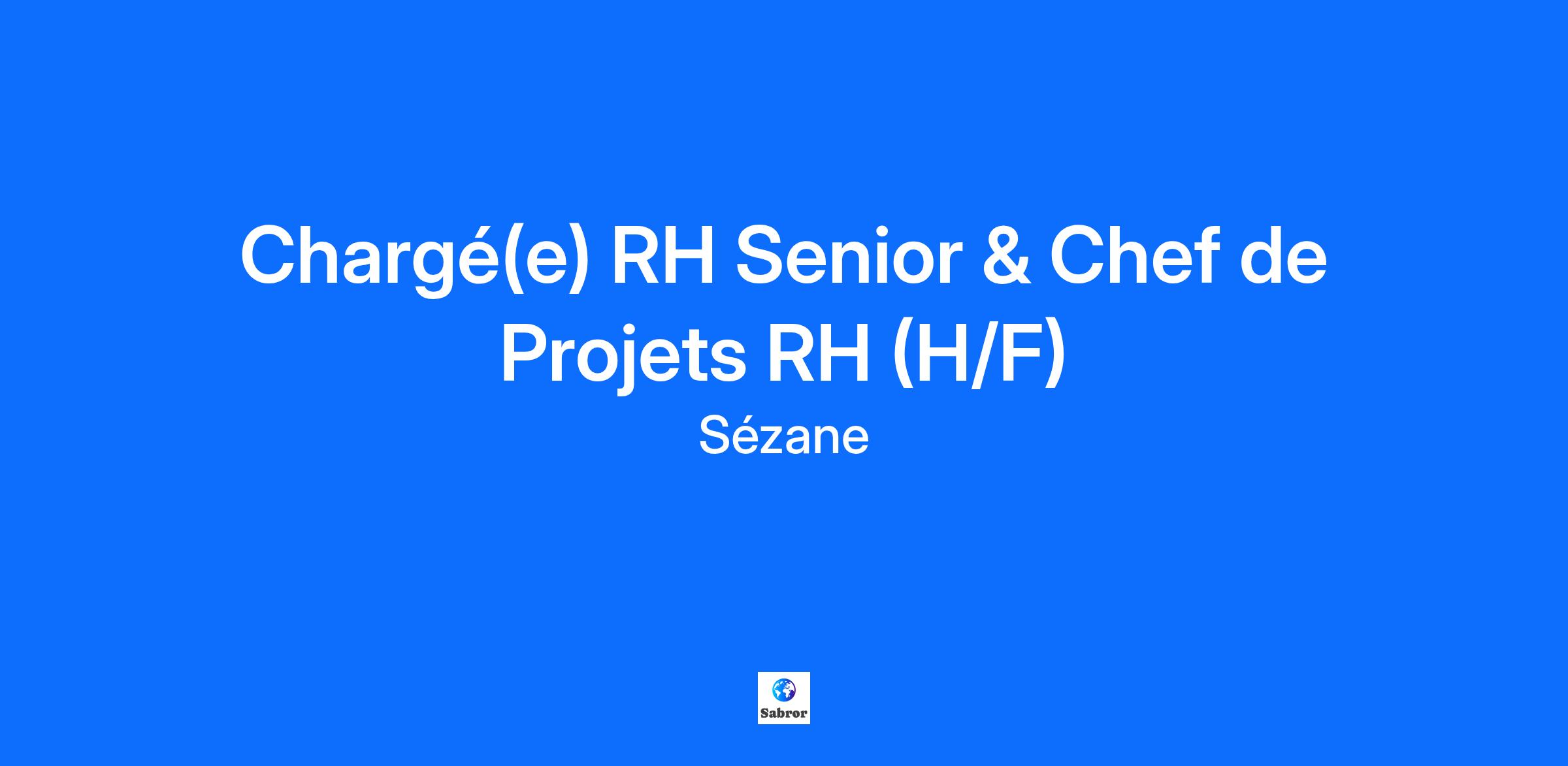 Chargé(e) RH Senior & Chef de Projets RH (H/F)

Sézane

Sabror